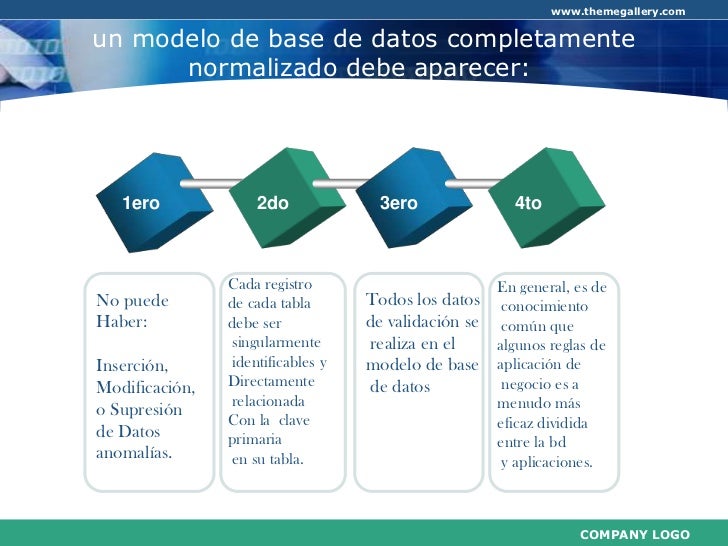 www.themegallery.com

un modelo de base de datos completamente normalizado debe aparecer:

1ero

2do

3ero

4to

No puede Haber:

Inserción, Modificación, o Supresión de Datos anomalías.

Cada registro de cada tabla debe ser singularmente identificables y Directamente relacionada Con la clave primaria en su tabla.

Todos los datos de validación se realiza en el modelo de base de datos

En general, es de conocimiento común que algunos reglas de aplicación de negocio es a menudo más eficaz dividida entre la bd y aplicaciones.

COMPANY LOGO